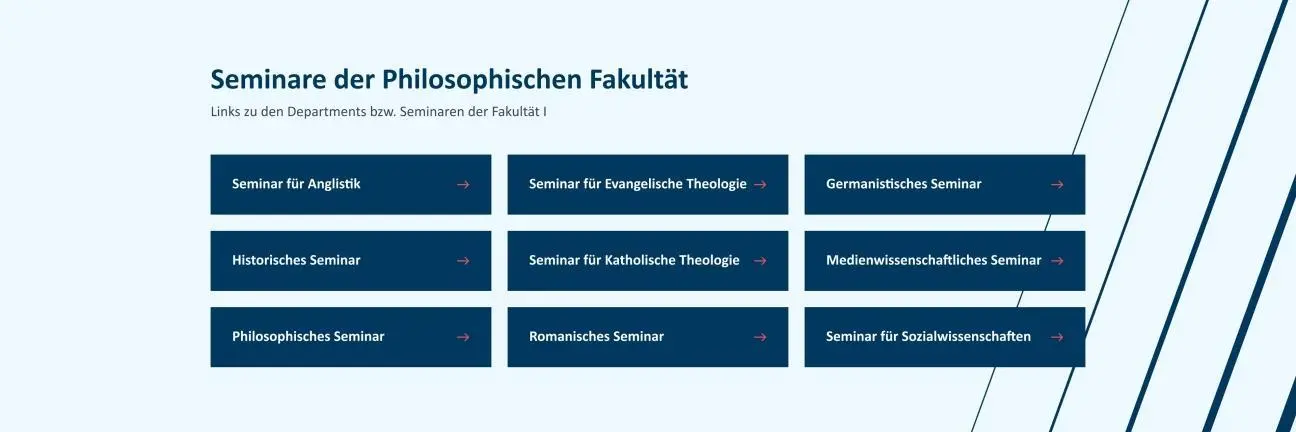 Seminare der Philosophischen Fakultät

Links zu den Departments bzw. Seminaren der Fakultät I

Seminar für Anglistik →

Seminar für Evangelische Theologie →

Germanistisches Seminar →

Historisches Seminar →

Seminar für Katholische Theologie →

Medienwissenschaftliches Seminar →

Philosophisches Seminar →

Romanisches Seminar →

Seminar für Sozialwissenschaften →